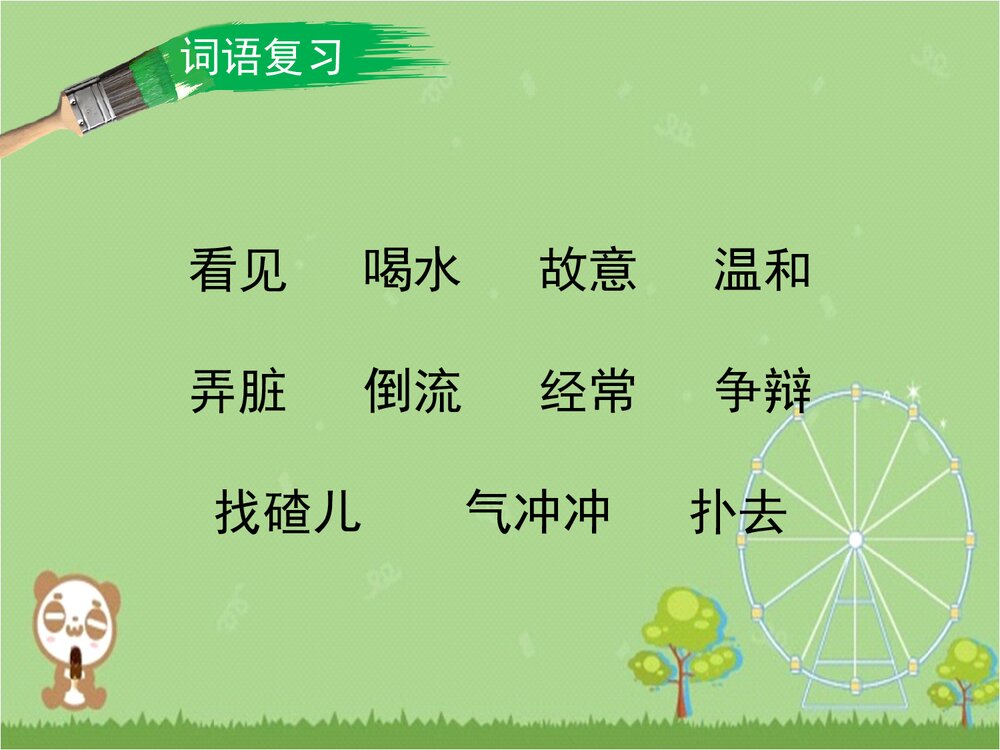 词语复习

看见　喝水　故意　温和

弄脏　倒流　经常　争辩

找碴儿　气冲冲　扑去